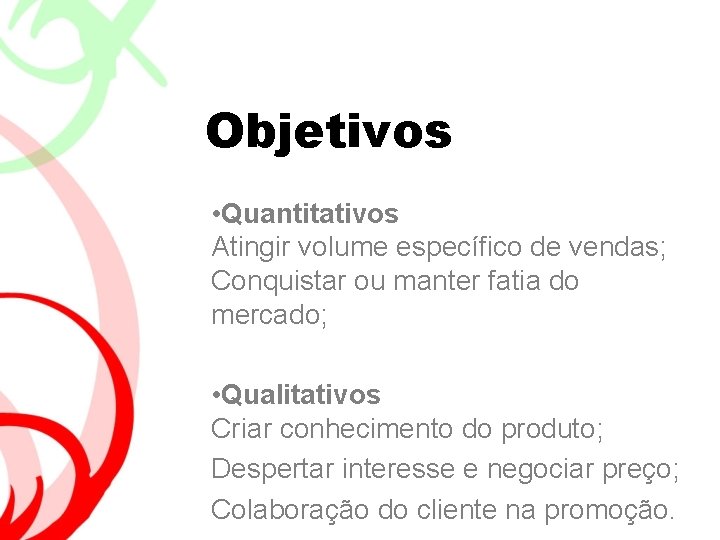 Objetivos

•Quantitativos
Atingir volume específico de vendas;
Conquistar ou manter fatia do mercado;

•Qualitativos
Criar conhecimento do produto;
Despertar interesse e negociar preço;
Colaboração do cliente na promoção.